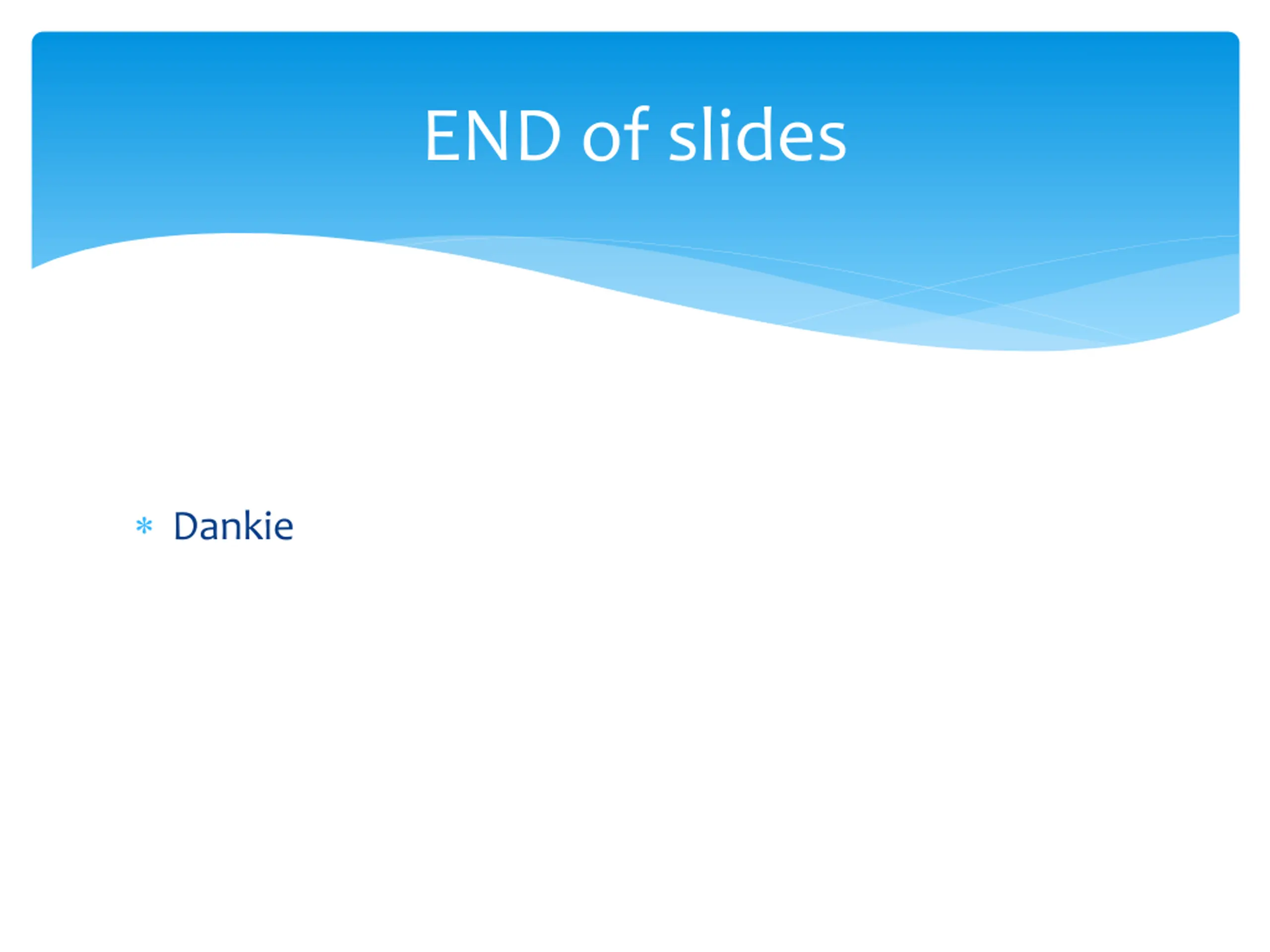 END of slides

* Dankie